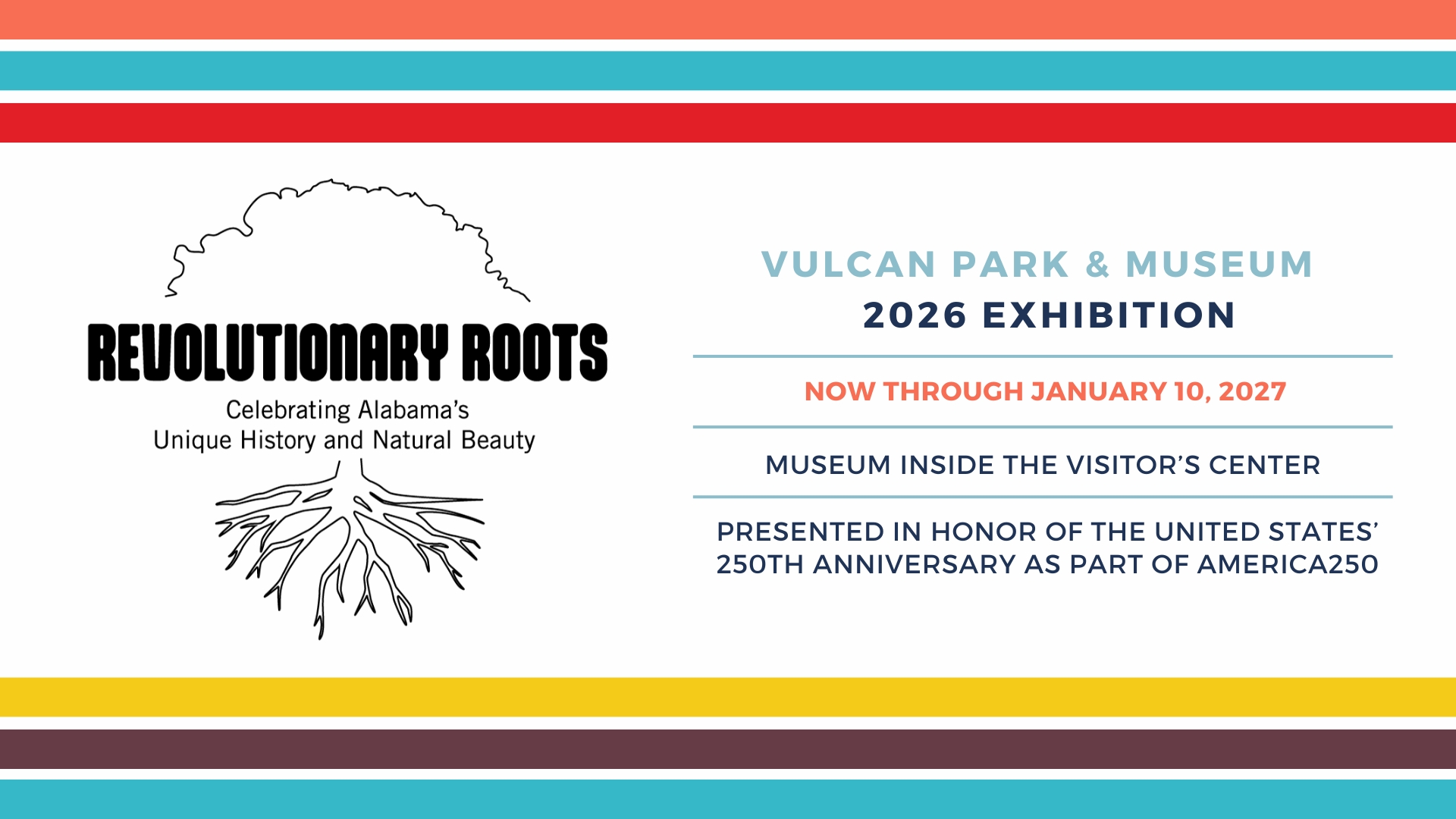 REVOLUTIONARY ROOTS

Celebrating Alabama's Unique History and Natural Beauty

VULCAN PARK & MUSEUM
2026 EXHIBITION

NOW THROUGH JANUARY 10, 2027

MUSEUM INSIDE THE VISITOR'S CENTER

PRESENTED IN HONOR OF THE UNITED STATES' 250TH ANNIVERSARY AS PART OF AMERICA250